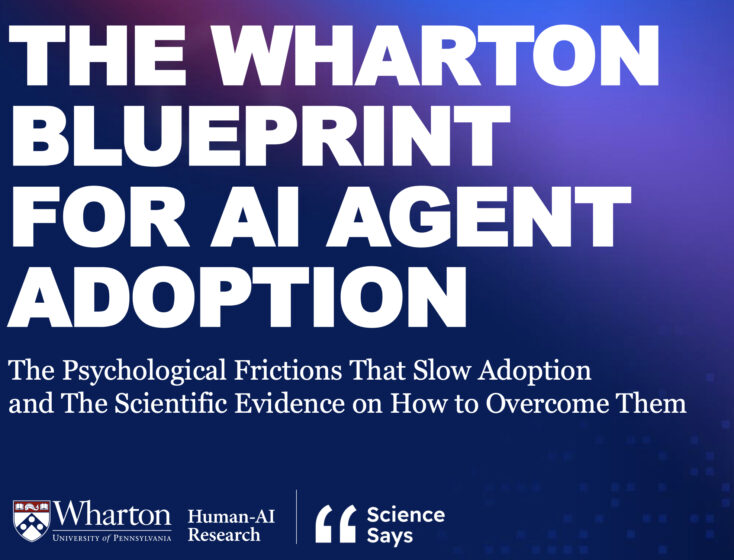 THE WHARTON BLUEPRINT FOR AI AGENT ADOPTION

The Psychological Frictions That Slow Adoption and The Scientific Evidence on How to Overcome Them

Wharton
UNIVERSITY of PENNSYLVANIA

Human-AI Research

Science Says